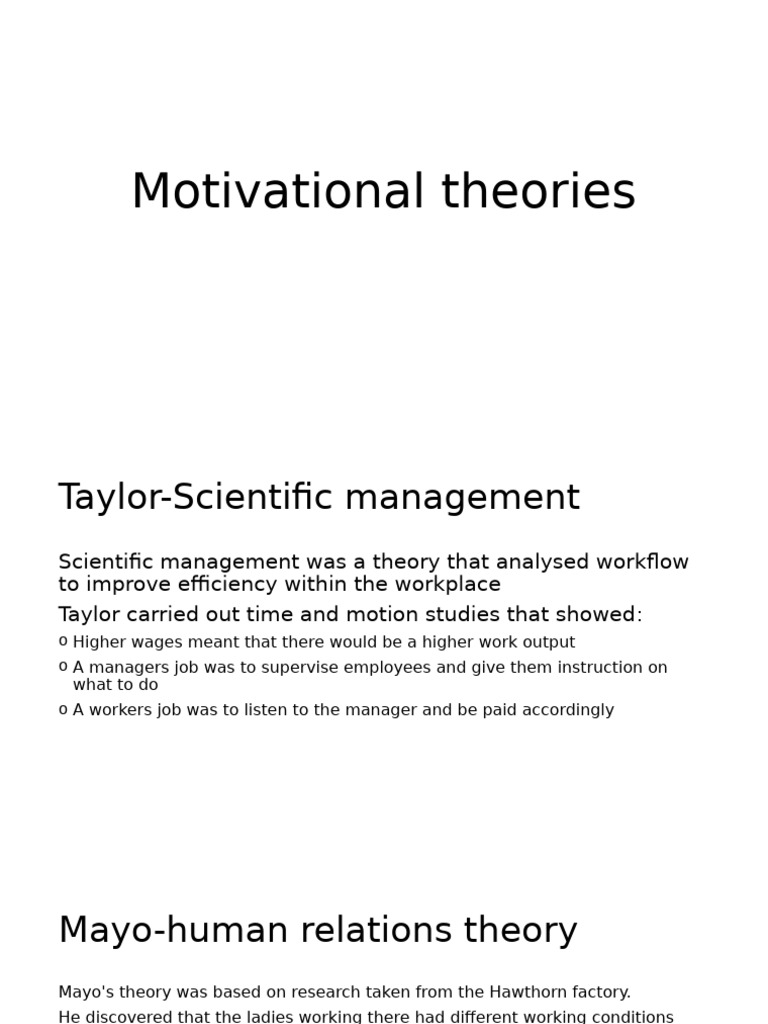 Motivational theories

Taylor-Scientific management

Scientific management was a theory that analysed workflow to improve efficiency within the workplace

Taylor carried out time and motion studies that showed:

o Higher wages meant that there would be a higher work output

o A managers job was to supervise employees and give them instruction on what to do

o A workers job was to listen to the manager and be paid accordingly

Mayo-human relations theory

Mayo's theory was based on research taken from the Hawthorn factory.

He discovered that the ladies working there had different working conditions